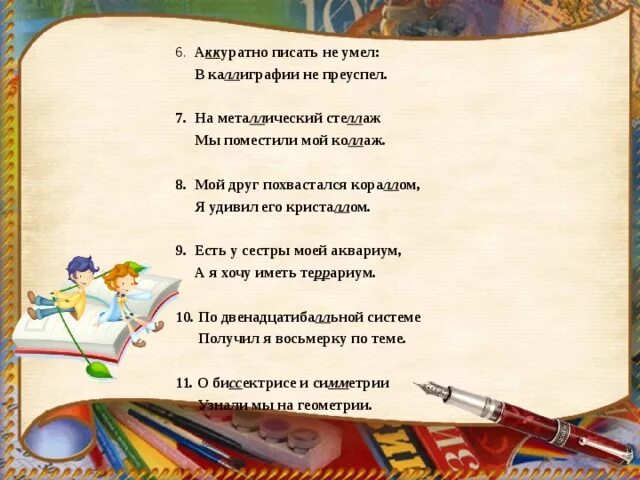 6. Аккуратно писать не умел:
В каллиграфии не преуспел.

7. На металлический стеллаж
Мы поместили мой коллаж.

8. Мой друг похвастался кораллом,
Я удивил его кристаллом.

9. Есть у сестры моей аквариум,
А я хочу иметь террариум.

10. По двенадцатибалльной системе
Получил я восьмерку по теме.

11. О биссектрисе и симметрии
Узнали мы на геометрии.